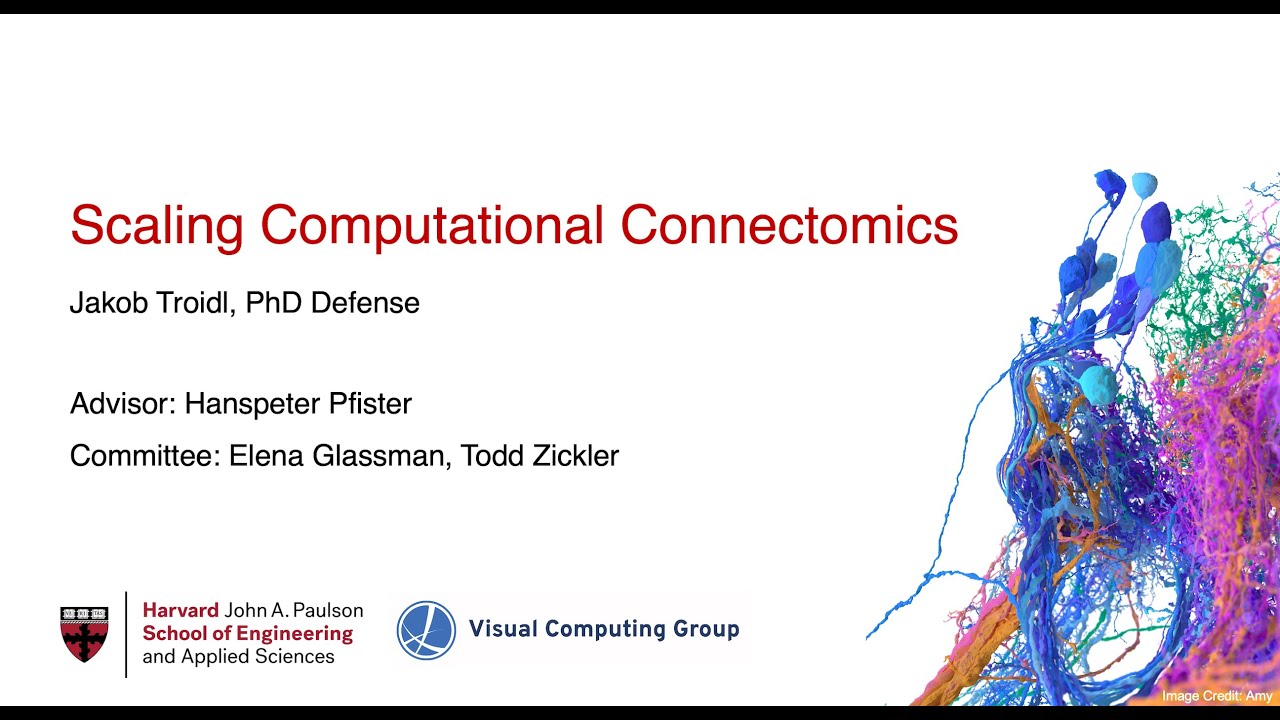 Scaling Computational Connectomics

Jakob Troidl, PhD Defense

Advisor: Hanspeter Pfister

Committee: Elena Glassman, Todd Zickler

Harvard John A. Paulson School of Engineering and Applied Sciences

Visual Computing Group

Image Credit: Amy